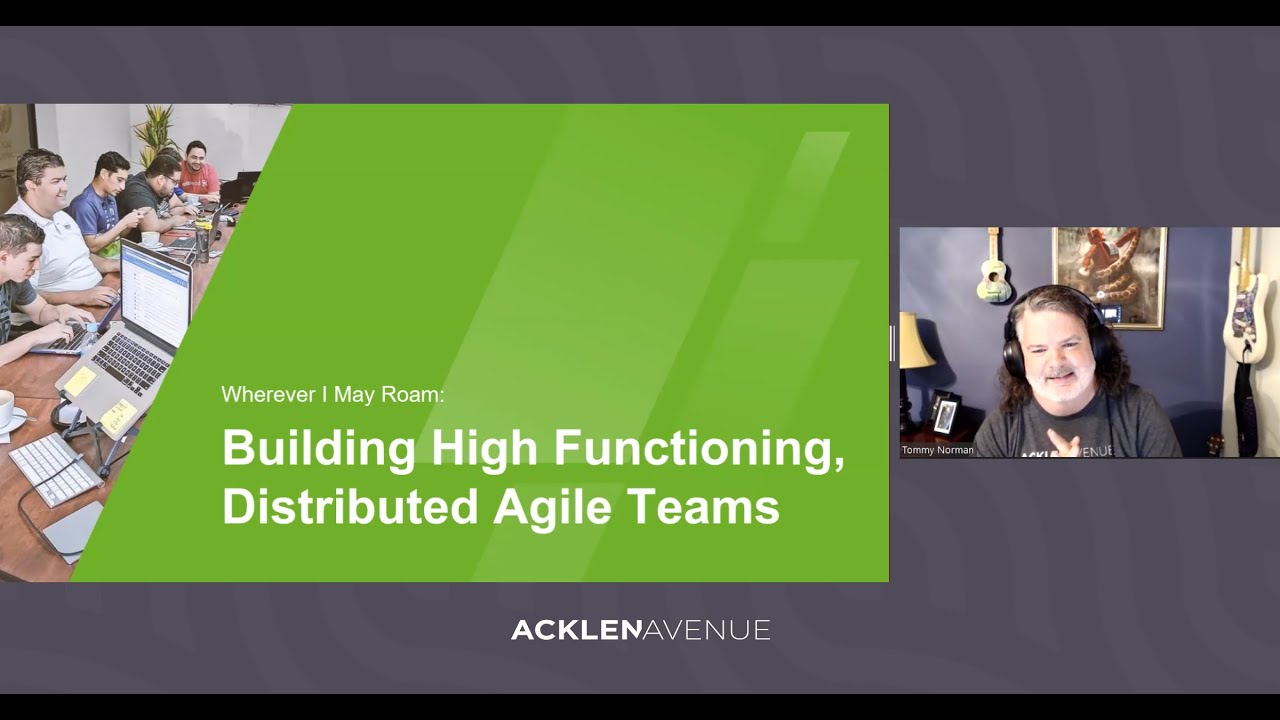 Wherever I May Roam:

Building High Functioning, Distributed Agile Teams

Tommy Norman

ACKLENAVENUE